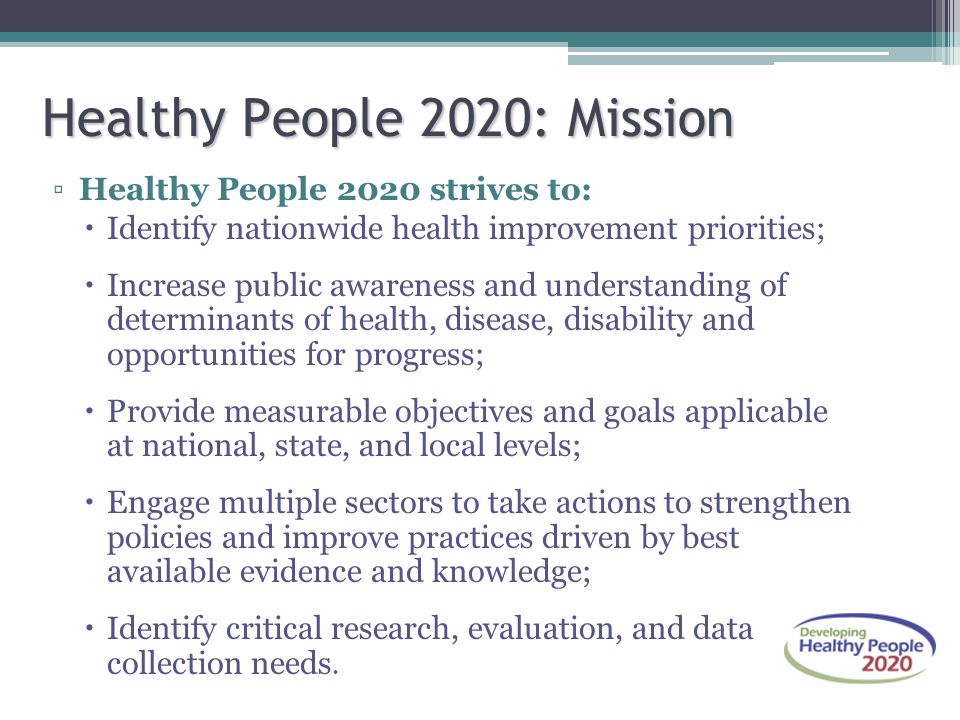 Healthy People 2020: Mission

▫ Healthy People 2020 strives to:

• Identify nationwide health improvement priorities;

• Increase public awareness and understanding of determinants of health, disease, disability and opportunities for progress;

• Provide measurable objectives and goals applicable at national, state, and local levels;

• Engage multiple sectors to take actions to strengthen policies and improve practices driven by best available evidence and knowledge;

• Identify critical research, evaluation, and data collection needs.

Developing Healthy People 2020